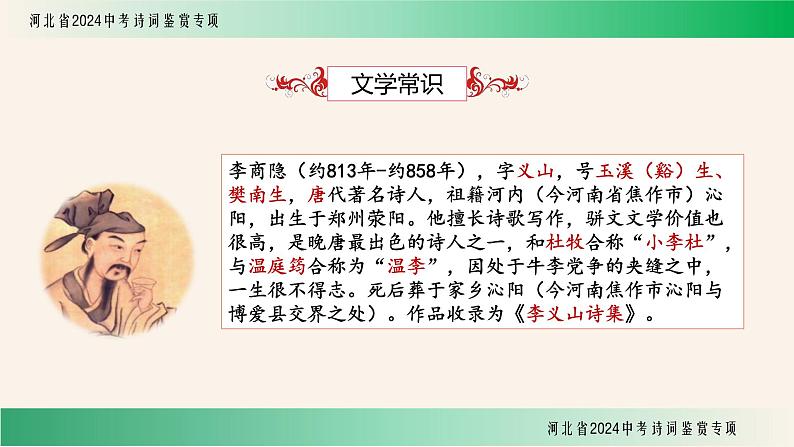 河北省2024中考诗词鉴赏专项

文学常识

李商隐（约813年-约858年），字义山，号玉溪（谿）生、樊南生，唐代著名诗人，祖籍河内（今河南省焦作市）沁阳，出生于郑州荥阳。他擅长诗歌写作，骈文文学价值也很高，是晚唐最出色的诗人之一，和杜牧合称“小李杜”，与温庭筠合称为“温李”，因处于牛李党争的夹缝之中，一生很不得志。死后葬于家乡沁阳（今河南焦作市沁阳与博爱县交界之处）。作品收录为《李义山诗集》。

河北省2024中考诗词鉴赏专项